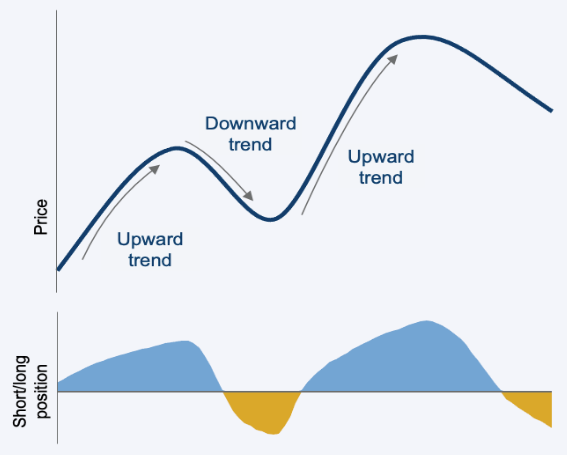 Price

Upward trend

Downward trend

Upward trend

Short/long position